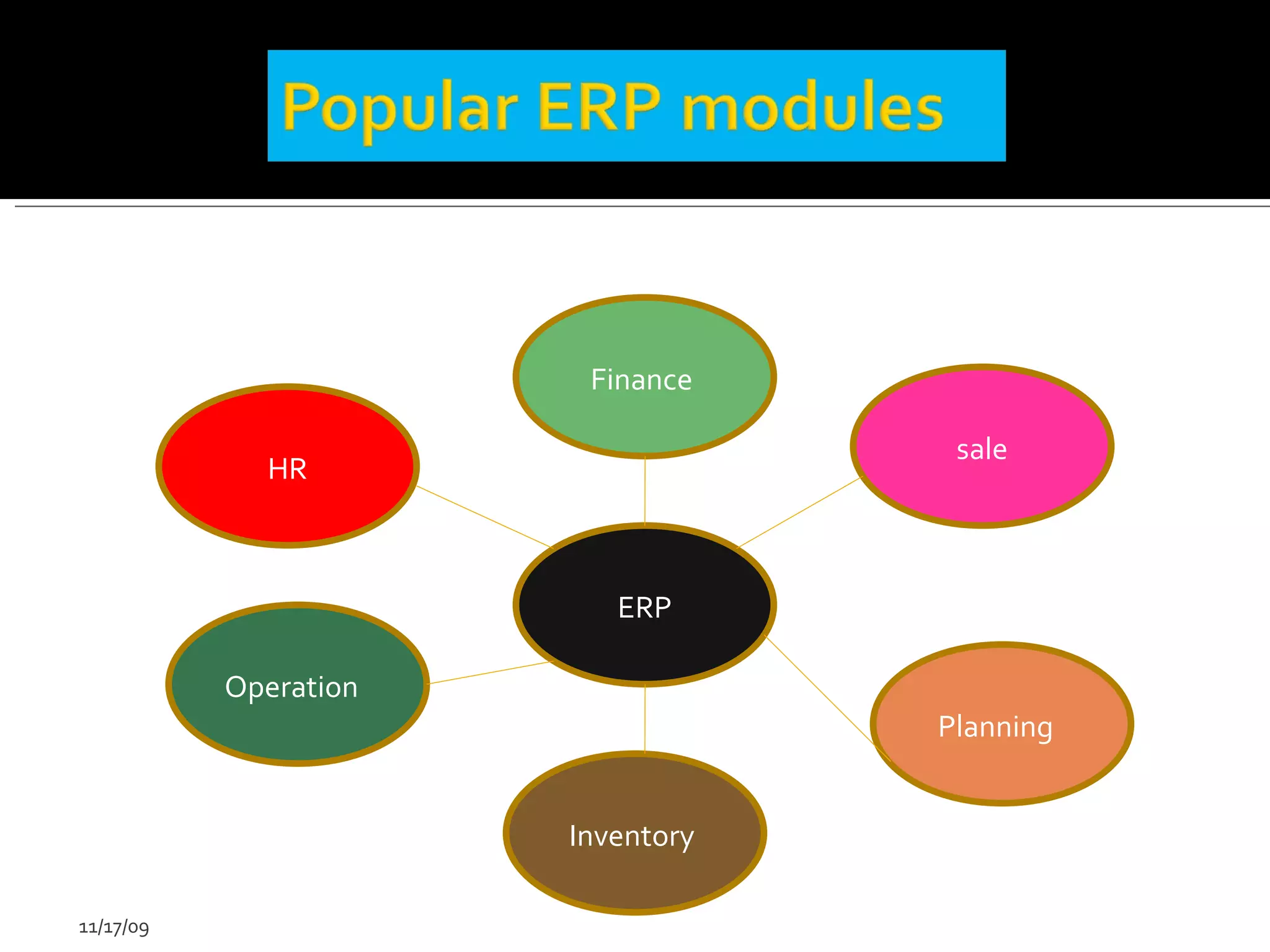 Popular ERP modules

Finance

HR

sale

ERP

Operation

Planning

Inventory

11/17/09